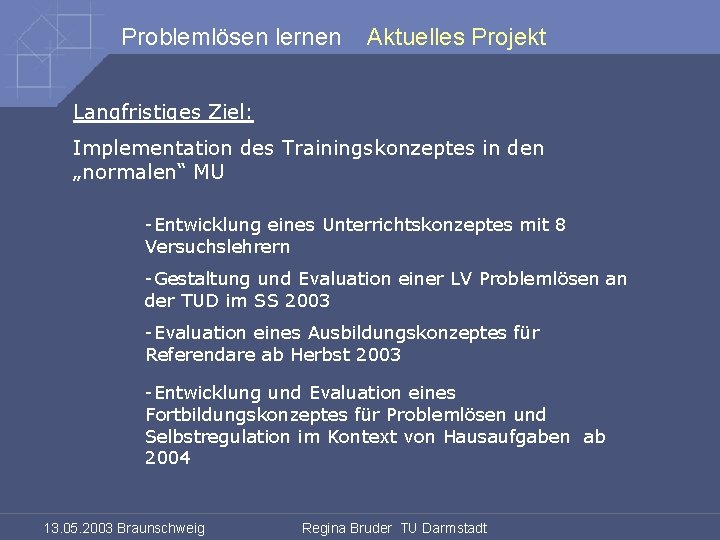 Problemlösen lernen Aktuelles Projekt

Langfristiges Ziel:

Implementation des Trainingskonzeptes in den „normalen“ MU

-Entwicklung eines Unterrichtskonzeptes mit 8 Versuchslehrern

-Gestaltung und Evaluation einer LV Problemlösen an der TUD im SS 2003

-Evaluation eines Ausbildungskonzeptes für Referendare ab Herbst 2003

-Entwicklung und Evaluation eines Fortbildungskonzeptes für Problemlösen und Selbstregulation im Kontext von Hausaufgaben ab 2004

13.05.2003 Braunschweig Regina Bruder TU Darmstadt